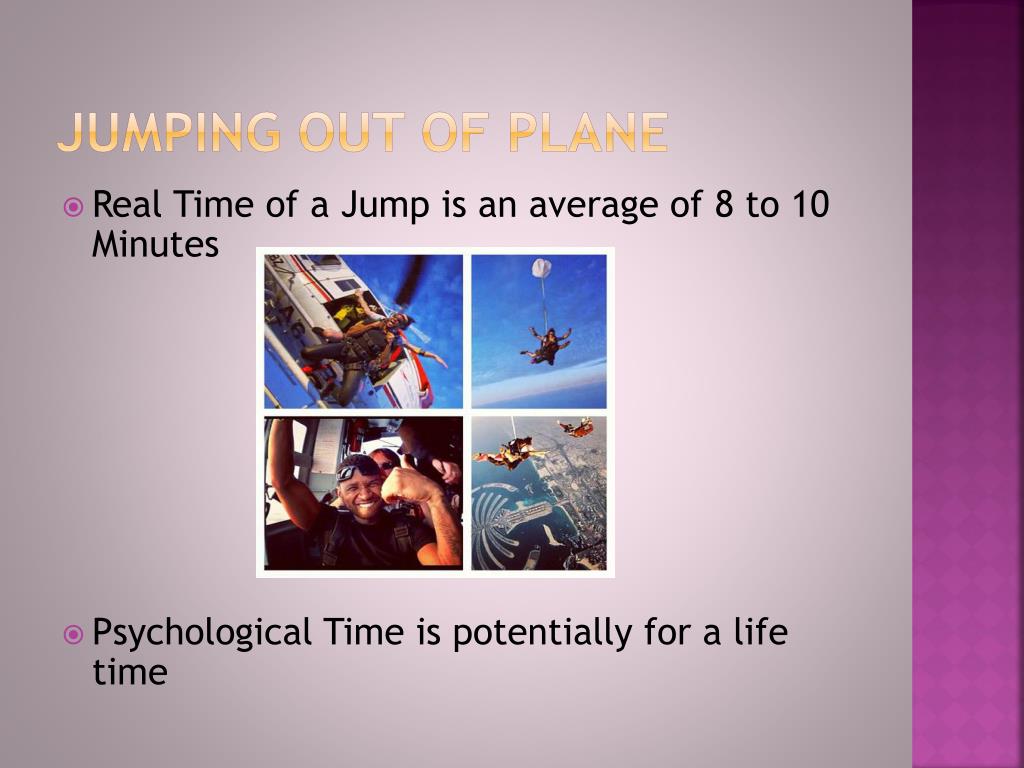 JUMPING OUT OF PLANE

Real Time of a Jump is an average of 8 to 10 Minutes

Psychological Time is potentially for a life time